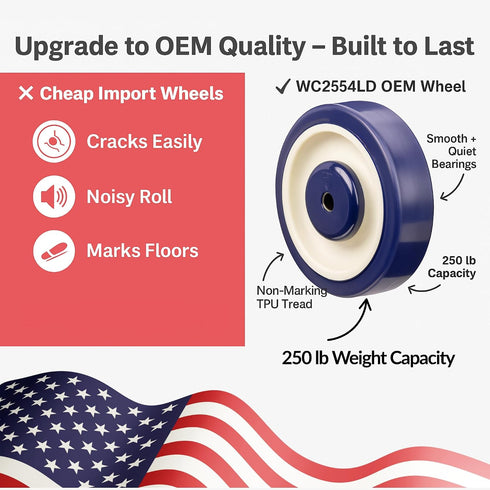 Upgrade to OEM Quality – Built to Last

✕ Cheap Import Wheels

Cracks Easily

Noisy Roll

Marks Floors

✓ WC2554LD OEM Wheel

Smooth + Quiet Bearings

250 lb Capacity

Non-Marking TPU Tread

250 lb Weight Capacity